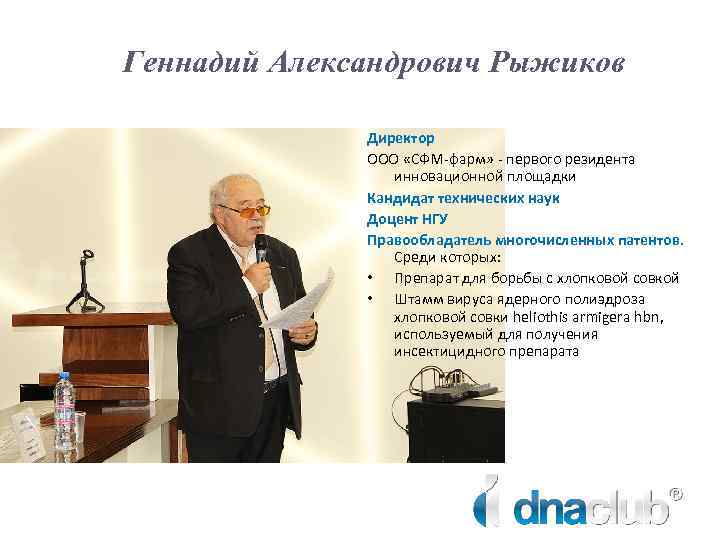 Геннадий Александрович Рыжиков

Директор
ООО «СФМ-фарм» - первого резидента инновационной площадки
Кандидат технических наук
Доцент НГУ
Правообладатель многочисленных патентов.
Среди которых:
• Препарат для борьбы с хлопковой совкой
• Штамм вируса ядерного полиэдроза хлопковой совки heliothis armigera hbn, используемый для получения инсектицидного препарата

dnaclub®